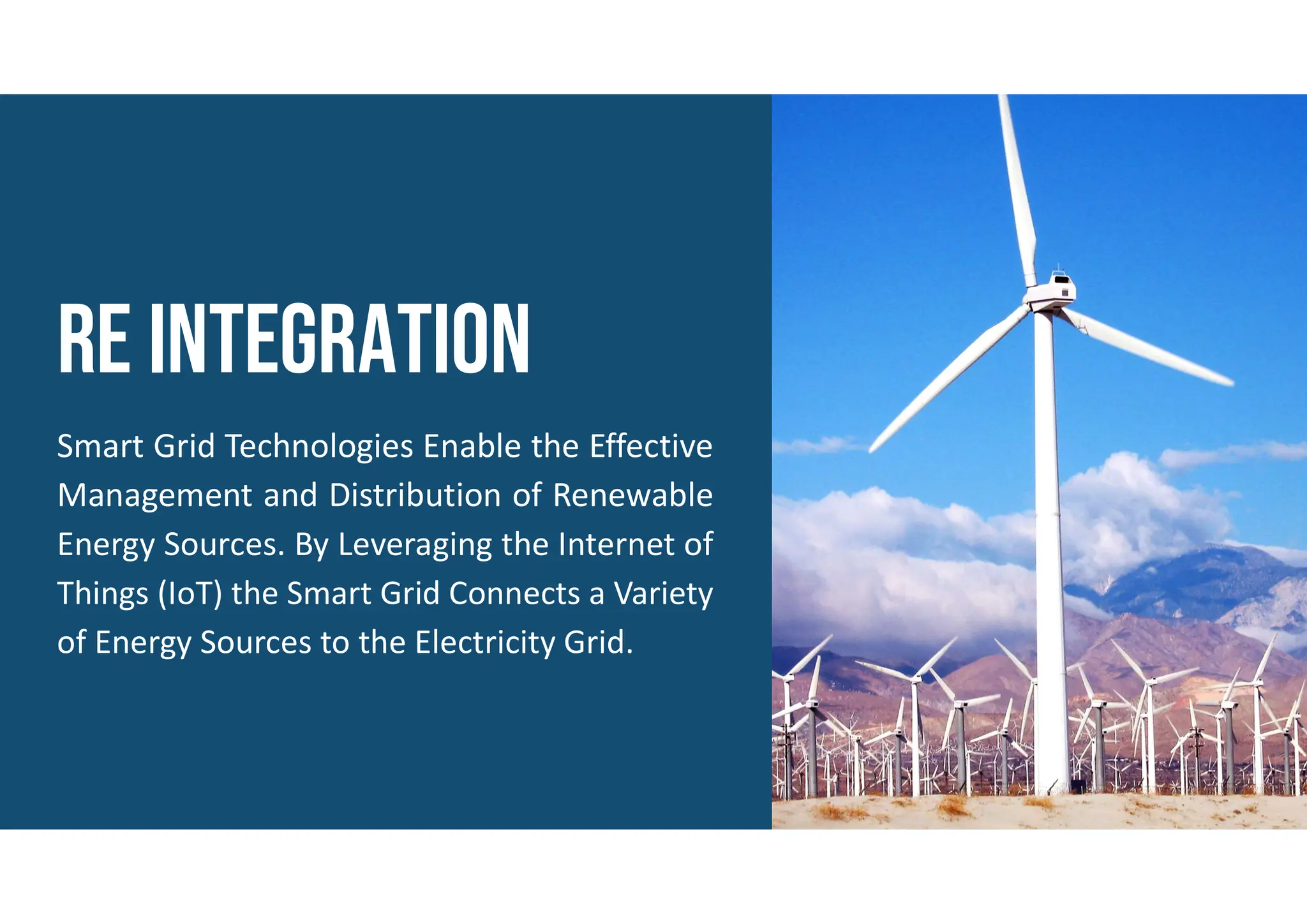 RE INTEGRATION

Smart Grid Technologies Enable the Effective Management and Distribution of Renewable Energy Sources. By Leveraging the Internet of Things (IoT) the Smart Grid Connects a Variety of Energy Sources to the Electricity Grid.